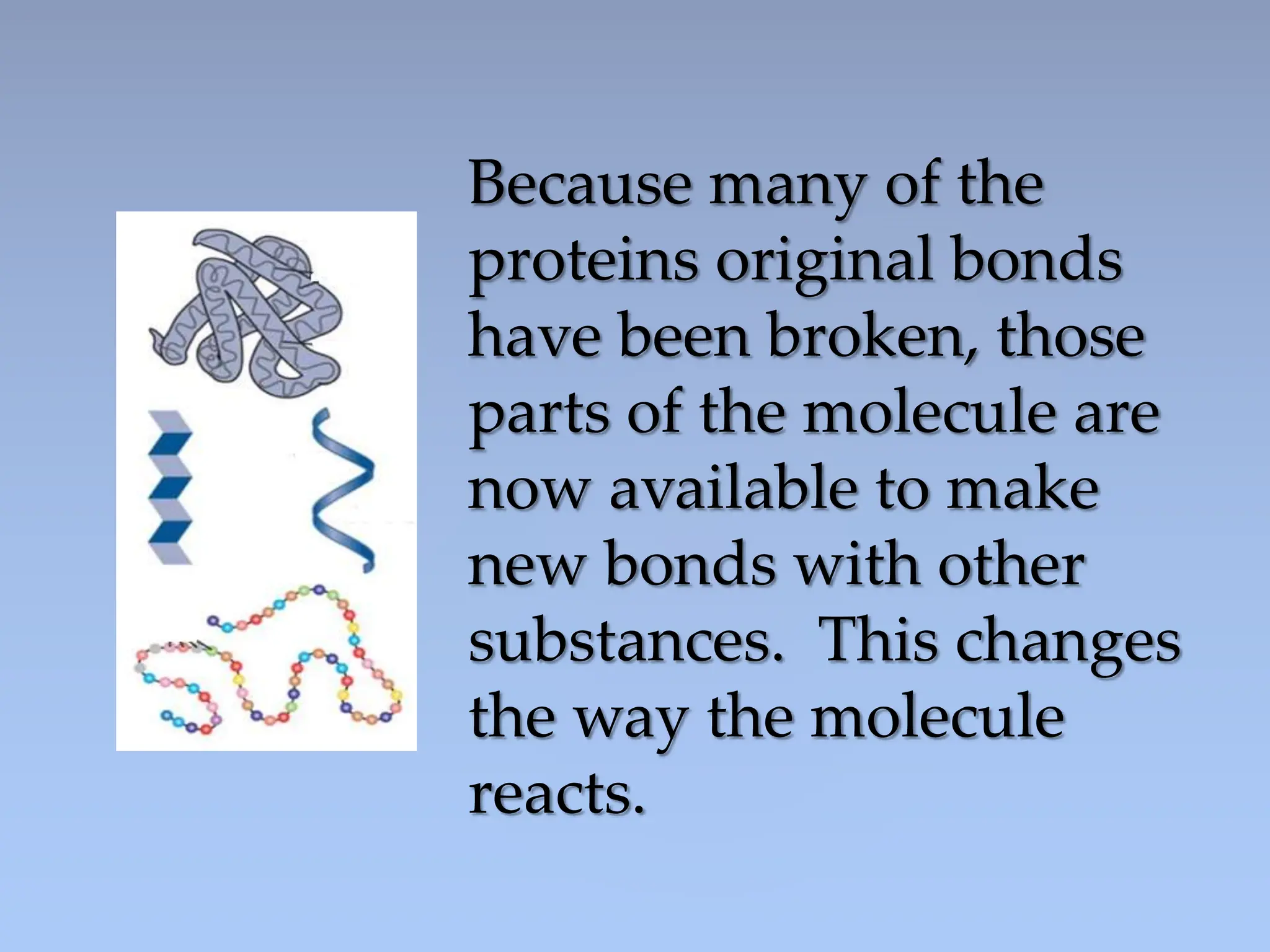 Because many of the proteins original bonds have been broken, those parts of the molecule are now available to make new bonds with other substances.  This changes the way the molecule reacts.